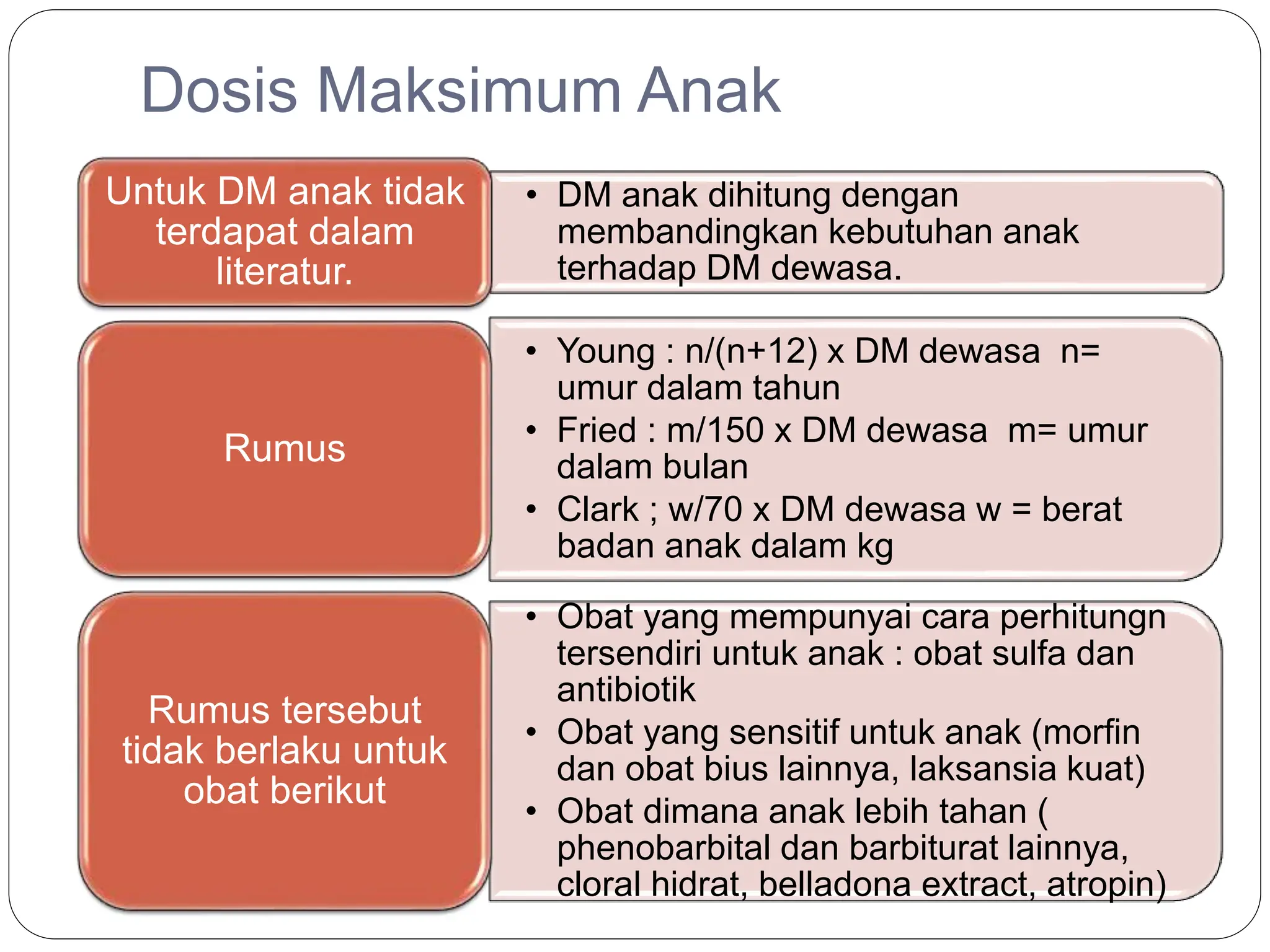 Dosis Maksimum Anak

Untuk DM anak tidak terdapat dalam literatur.

• DM anak dihitung dengan membandingkan kebutuhan anak terhadap DM dewasa.

Rumus

• Young : n/(n+12) x DM dewasa  n= umur dalam tahun
• Fried : m/150 x DM dewasa  m= umur dalam bulan
• Clark ; w/70 x DM dewasa w = berat badan anak dalam kg

Rumus tersebut tidak berlaku untuk obat berikut

• Obat yang mempunyai cara perhitungn tersendiri untuk anak : obat sulfa dan antibiotik
• Obat yang sensitif untuk anak (morfin dan obat bius lainnya, laksansia kuat)
• Obat dimana anak lebih tahan ( phenobarbital dan barbiturat lainnya, cloral hidrat, belladona extract, atropin)